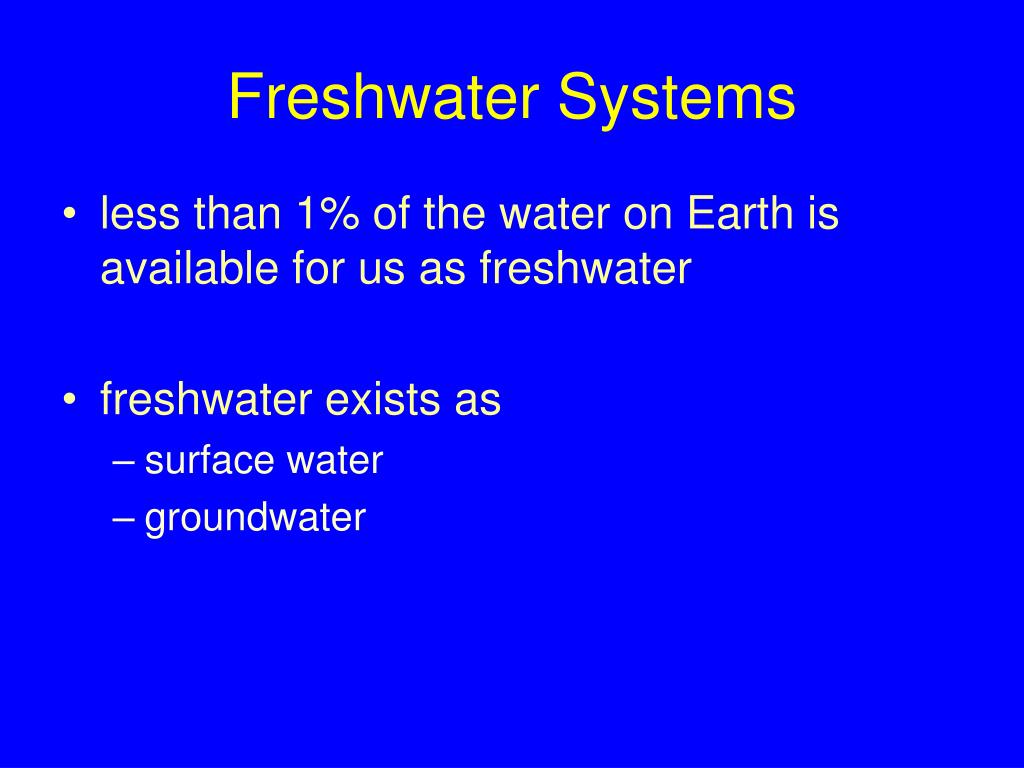 Freshwater Systems

• less than 1% of the water on Earth is available for us as freshwater

• freshwater exists as
– surface water
– groundwater